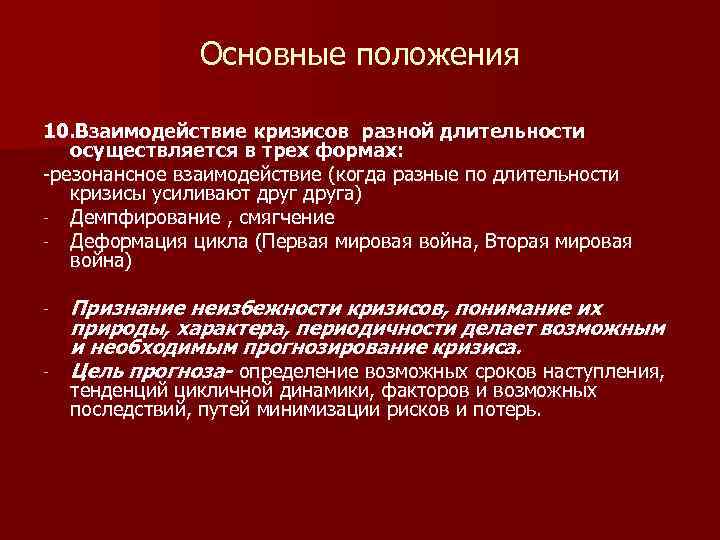 Основные положения

10.Взаимодействие кризисов разной длительности осуществляется в трех формах:

-резонансное взаимодействие (когда разные по длительности кризисы усиливают друг друга)

- Демпфирование , смягчение

- Деформация цикла (Первая мировая война, Вторая мировая война)

- Признание неизбежности кризисов, понимание их природы, характера, периодичности делает возможным и необходимым прогнозирование кризиса.

- Цель прогноза- определение возможных сроков наступления, тенденций цикличной динамики, факторов и возможных последствий, путей минимизации рисков и потерь.